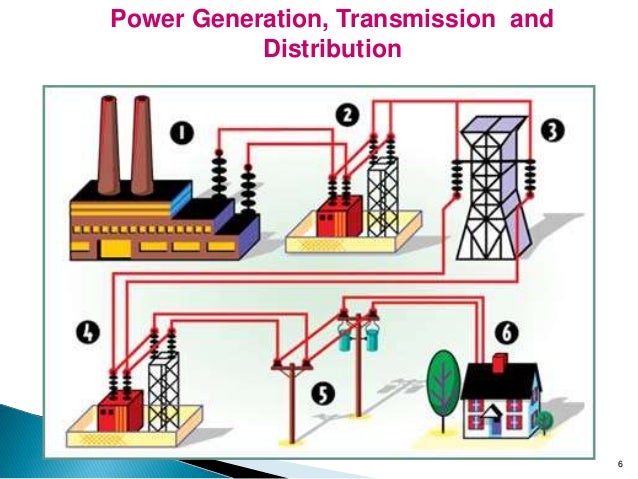 Power Generation, Transmission and Distribution

1

2

3

4

5

6

6